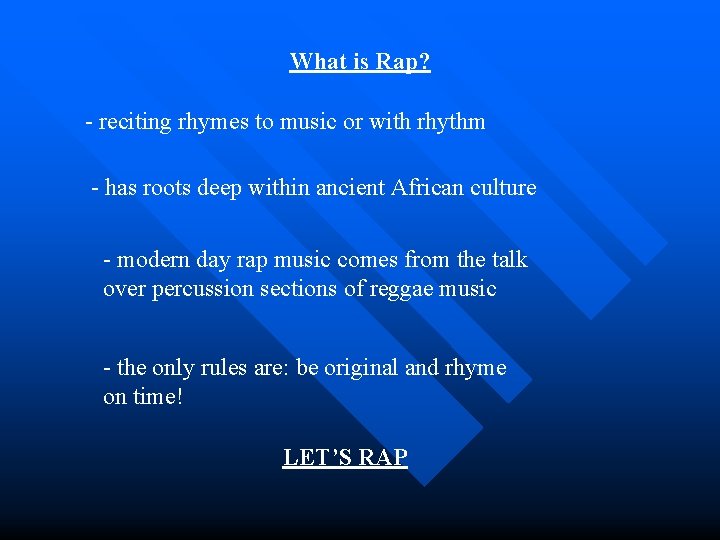 What is Rap?

- reciting rhymes to music or with rhythm

- has roots deep within ancient African culture

- modern day rap music comes from the talk over percussion sections of reggae music

- the only rules are: be original and rhyme on time!

LET'S RAP